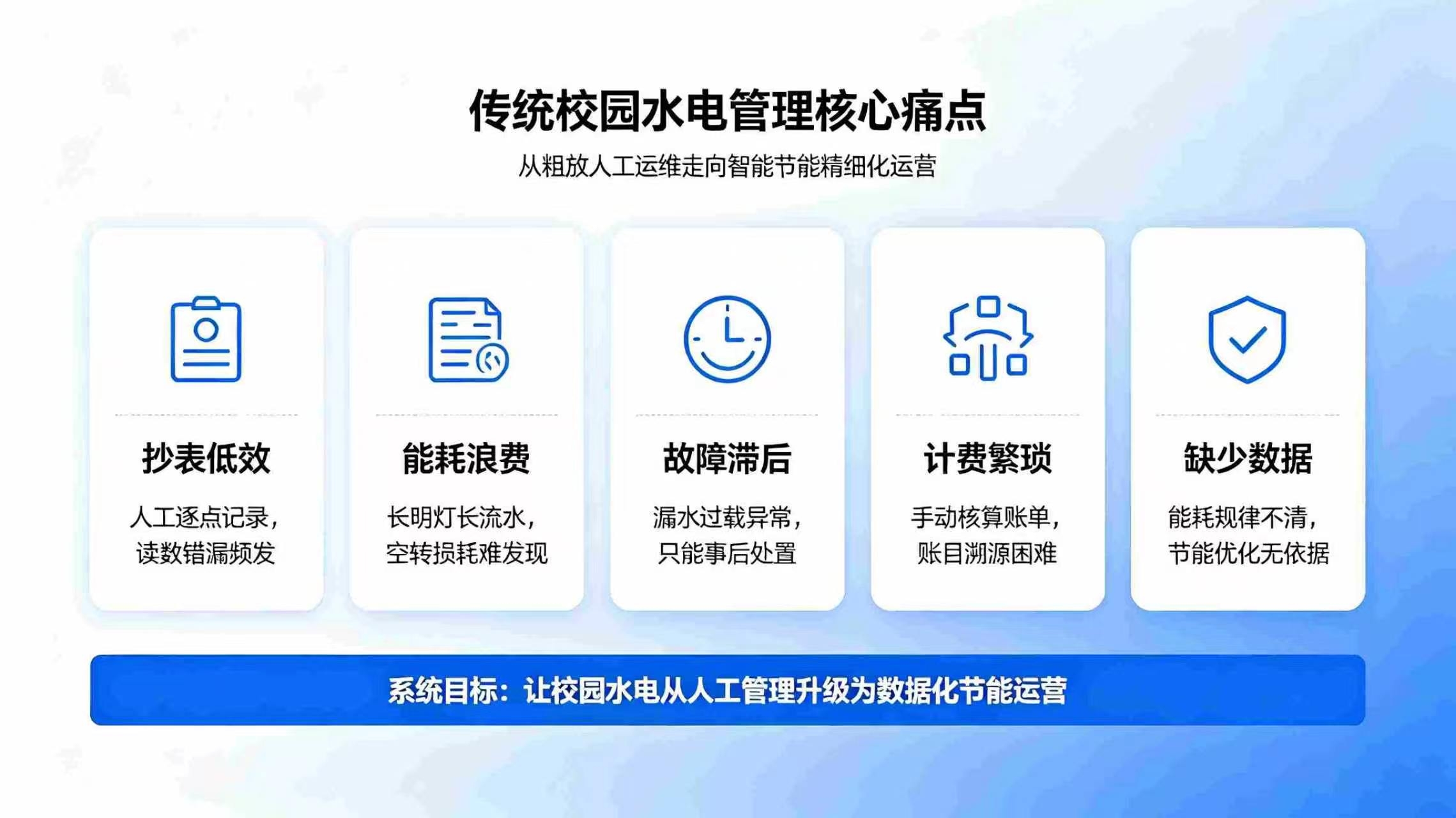 传统校园水电管理核心痛点

从粗放人工运维走向智能节能精细化运营

抄表低效

人工逐点记录，读数错漏频发

能耗浪费

长明灯长流水，空转损耗难发现

故障滞后

漏水过载异常，只能事后处置

计费繁琐

手动核算账单，账目溯源困难

缺少数据

能耗规律不清，节能优化无依据

系统目标：让校园水电从人工管理升级为数据化节能运营